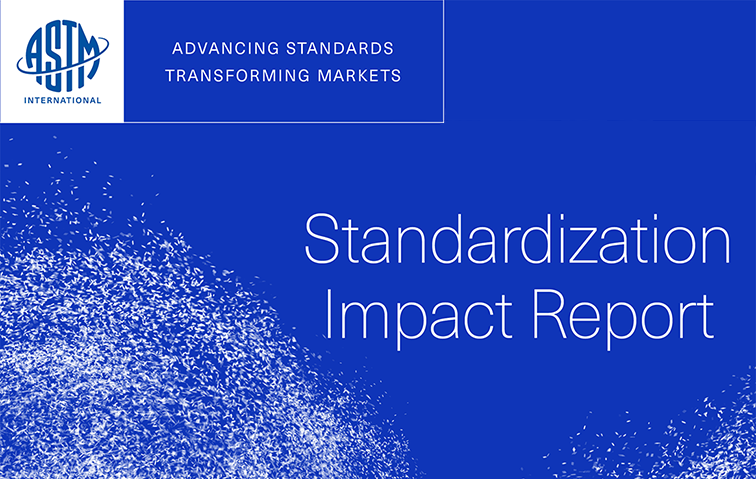 ASTM
INTERNATIONAL

ADVANCING STANDARDS
TRANSFORMING MARKETS

Standardization Impact Report